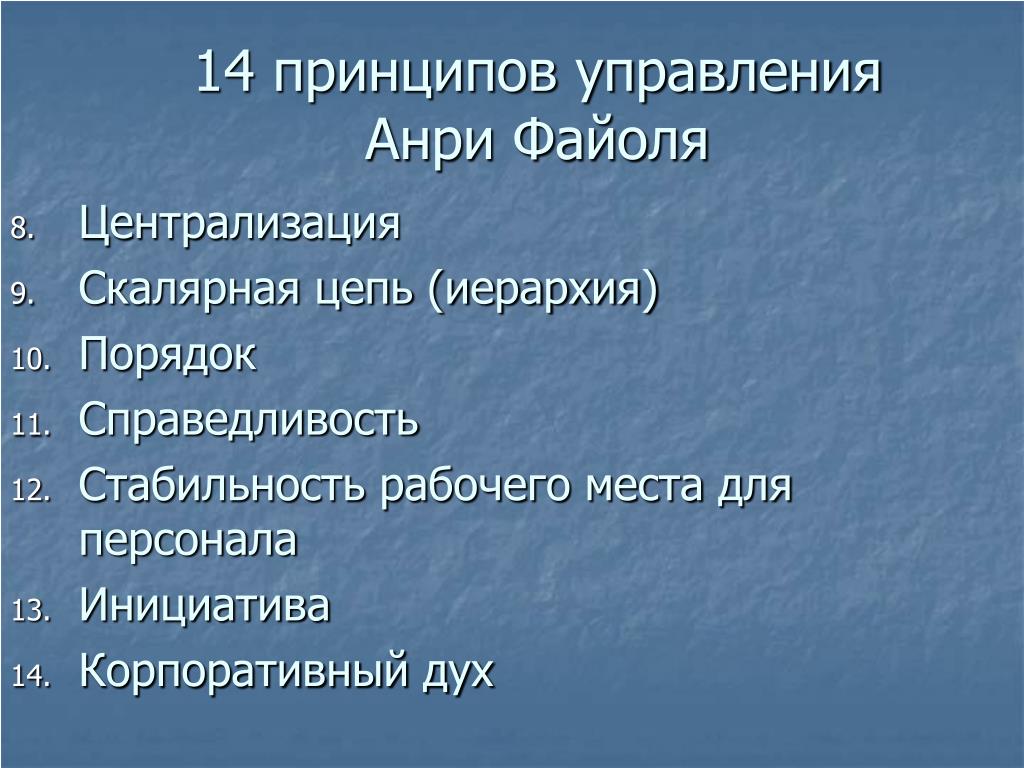 14 принципов управления
Анри Файоля

8. Централизация
9. Скалярная цепь (иерархия)
10. Порядок
11. Справедливость
12. Стабильность рабочего места для персонала
13. Инициатива
14. Корпоративный дух